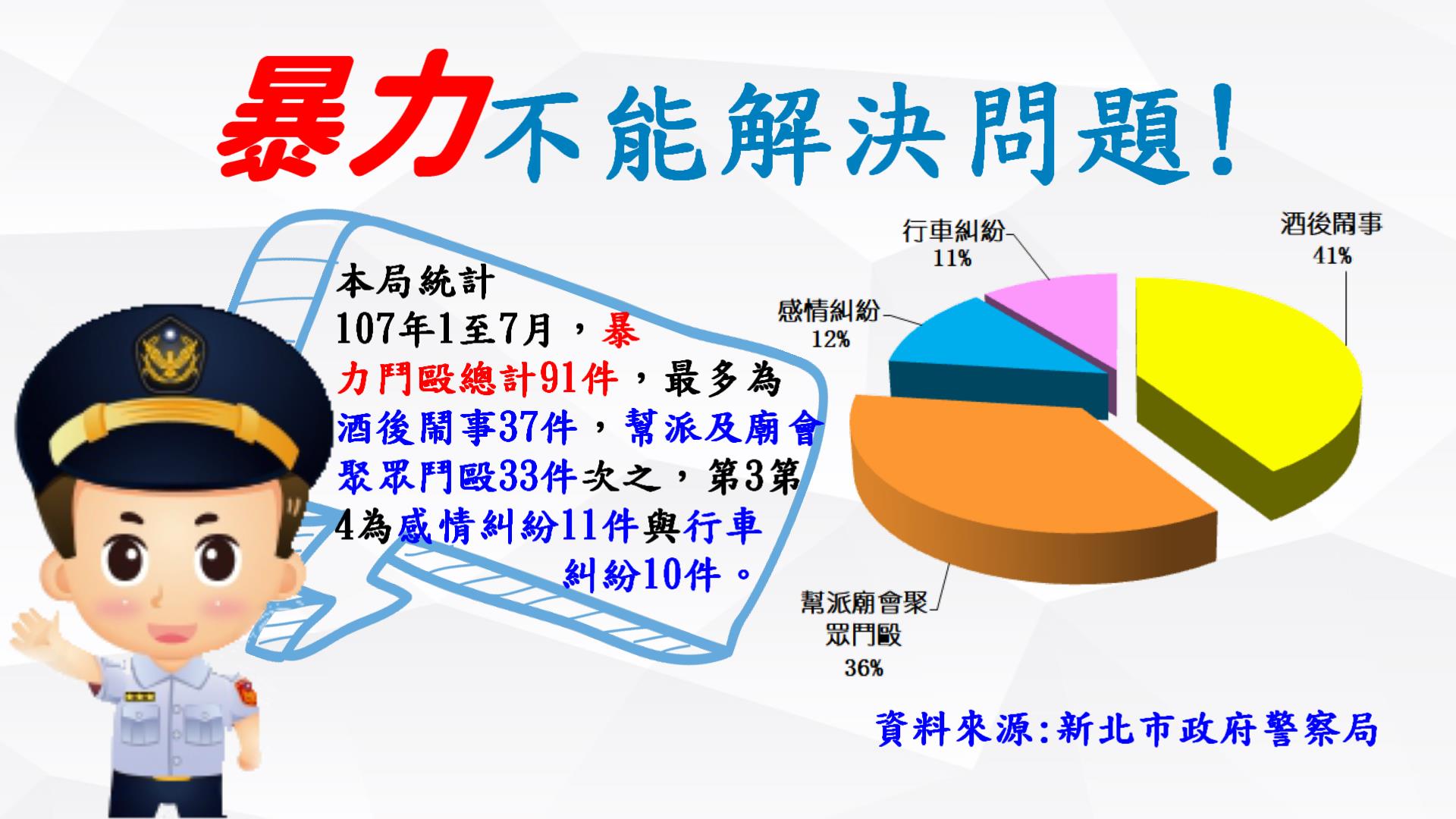 暴力不能解決問題!

本局統計
107年1至7月，暴力鬥毆總計91件，最多為酒後鬧事37件，幫派及廟會聚眾鬥毆33件次之，第3第4為感情糾紛11件與行車糾紛10件。

行車糾紛
11%

酒後鬧事
41%

感情糾紛
12%

幫派廟會聚眾鬥毆
36%

資料來源:新北市政府警察局